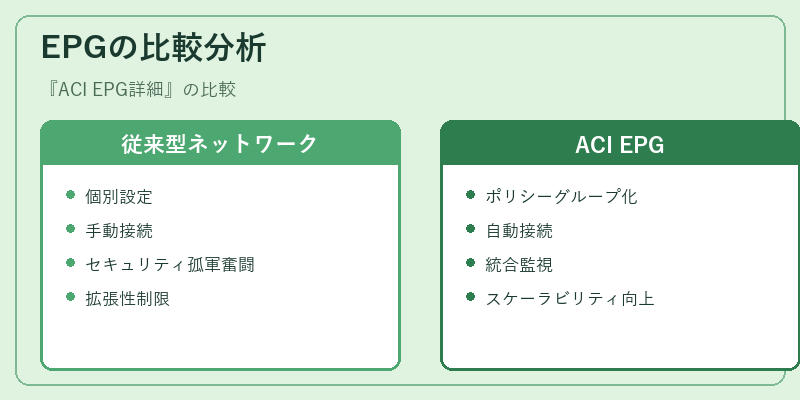 EPGの比較分析

『ACI EPG詳細』の比較

従来型ネットワーク

- 個別設定
- 手動接続
- セキュリティ孤軍奮闘
- 拡張性制限

ACI EPG

- ポリシーグループ化
- 自動接続
- 統合監視
- スケーラビリティ向上